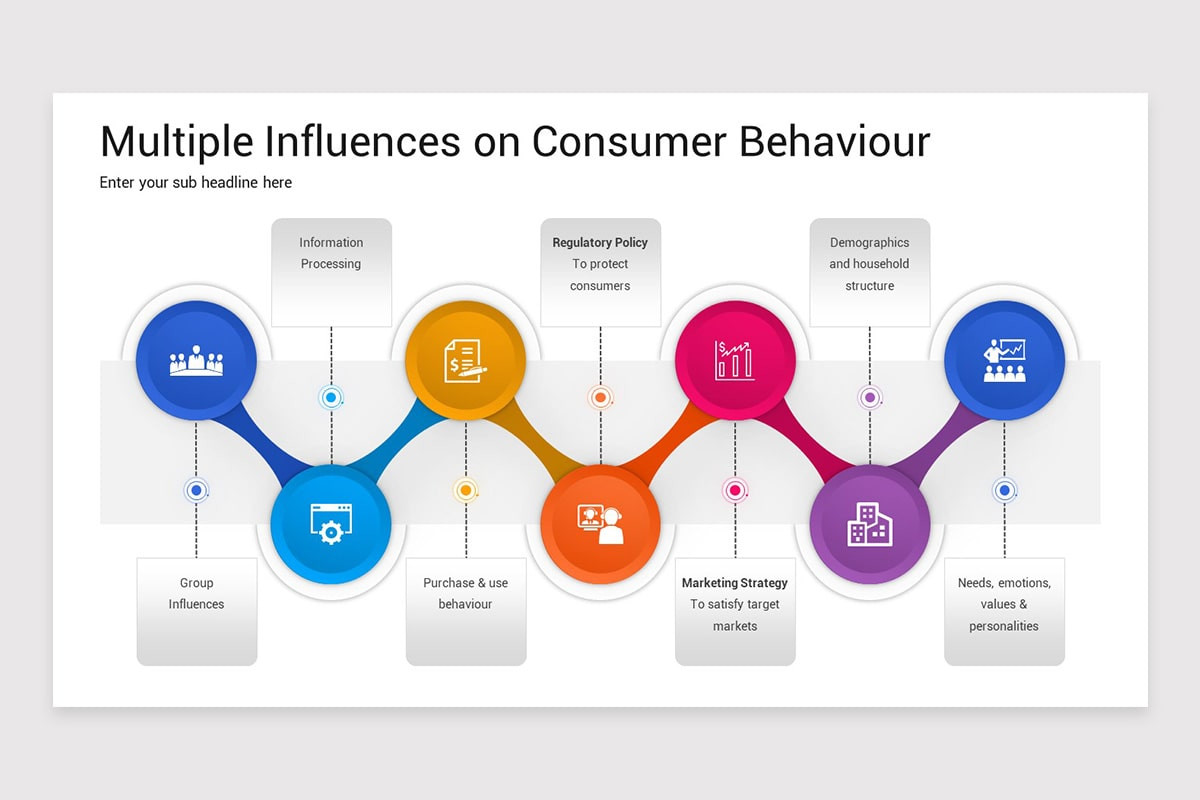 Multiple Influences on Consumer Behaviour

Enter your sub headline here

Information Processing

Regulatory Policy
To protect consumers

Demographics and household structure

Group Influences

Purchase & use behaviour

Marketing Strategy
To satisfy target markets

Needs, emotions, values & personalities